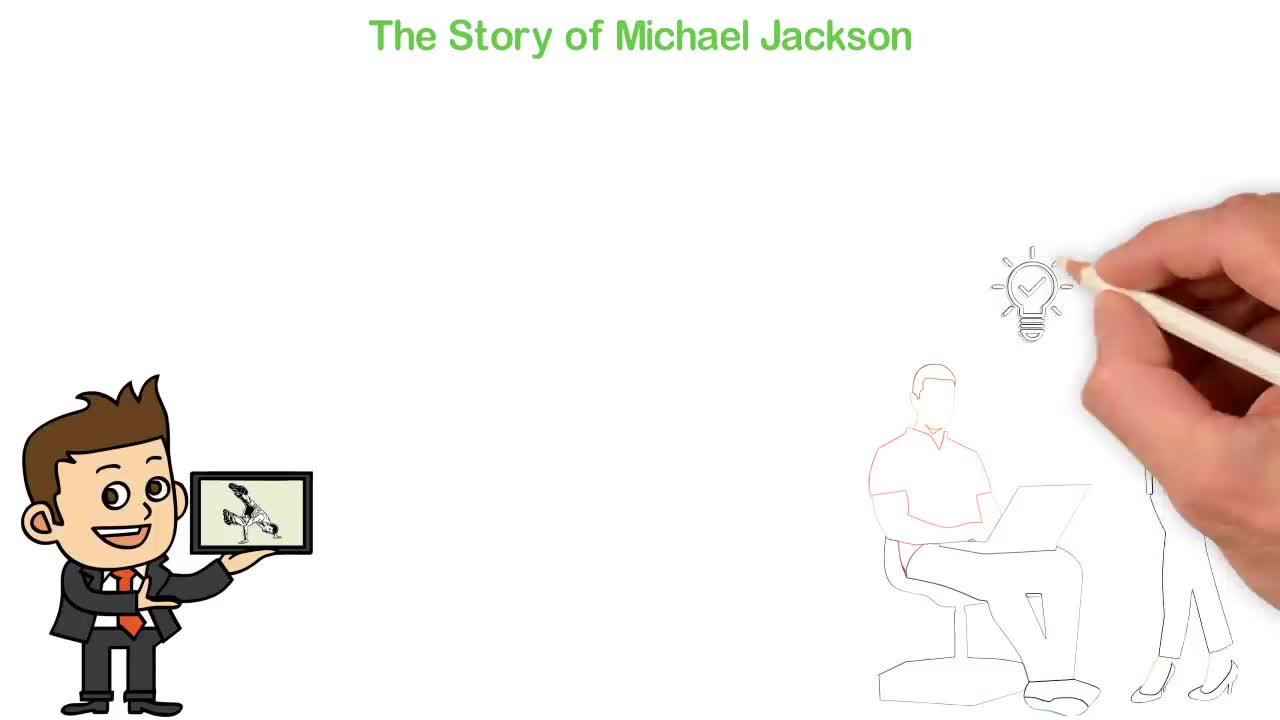 The Story of Michael Jackson